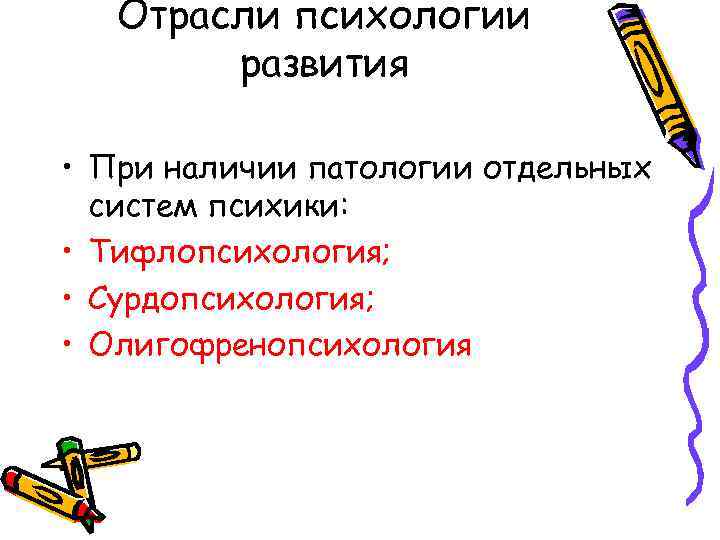 Отрасли психологии развития

• При наличии патологии отдельных систем психики:
• Тифлопсихология;
• Сурдопсихология;
• Олигофренопсихология